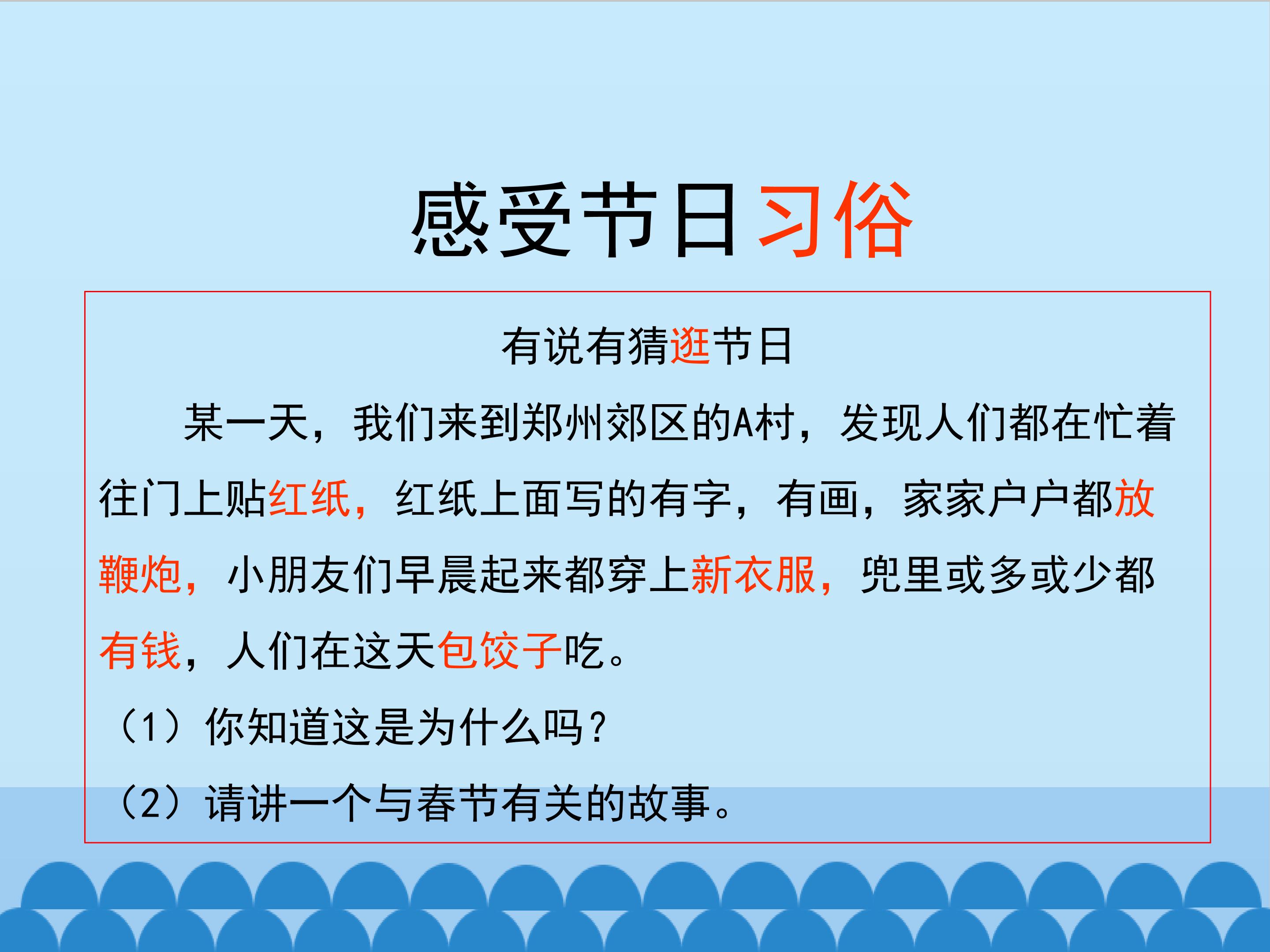 感受节日习俗

有说有猜逛节日

某一天，我们来到郑州郊区的A村，发现人们都在忙着往门上贴红纸，红纸上面写的有字，有画，家家户户都放鞭炮，小朋友们早晨起来都穿上新衣服，兜里或多或少都有钱，人们在这天包饺子吃。

（1）你知道这是为什么吗？

（2）请讲一个与春节有关的故事。